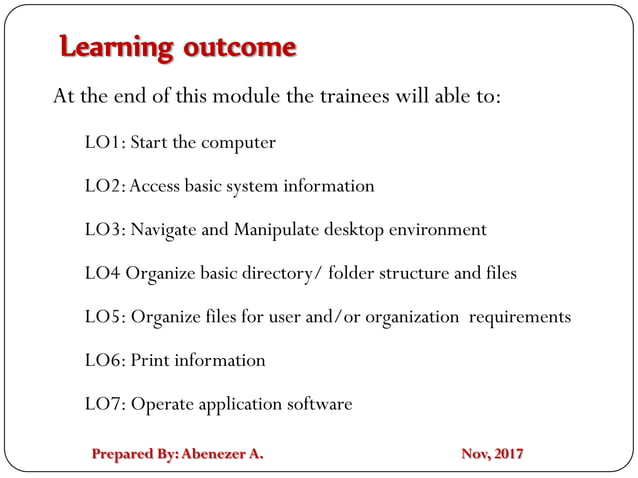 Learning outcome

At the end of this module the trainees will able to:

LO1: Start the computer

LO2: Access basic system information

LO3: Navigate and Manipulate desktop environment

LO4 Organize basic directory/ folder structure and files

LO5: Organize files for user and/or organization requirements

LO6: Print information

LO7: Operate application software

Prepared By: Abenezer A.

Nov, 2017